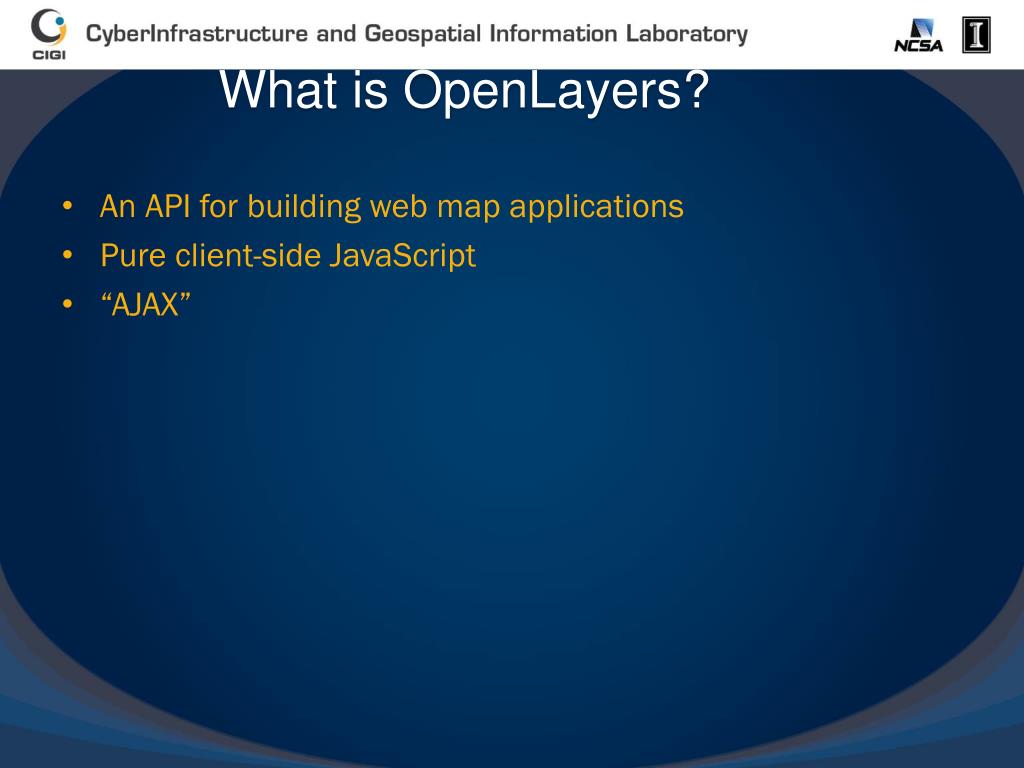 CIGI CyberInfrastructure and Geospatial Information Laboratory NCSA I

What is OpenLayers?

• An API for building web map applications
• Pure client-side JavaScript
• “AJAX”